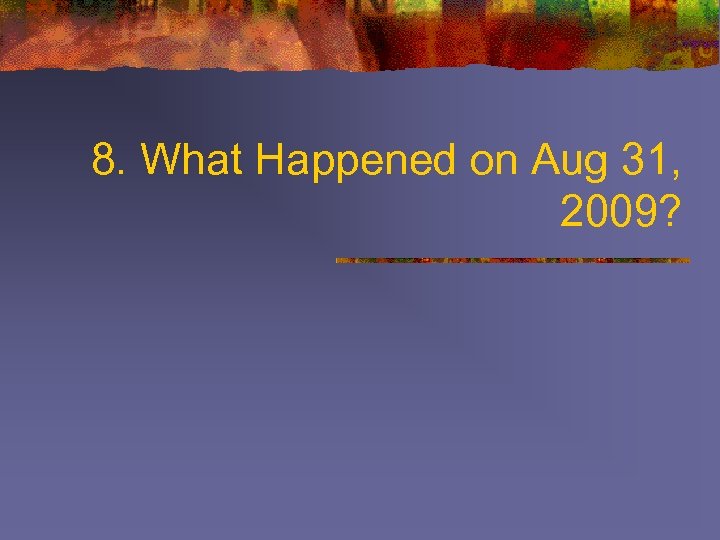 8. What Happened on Aug 31, 2009?